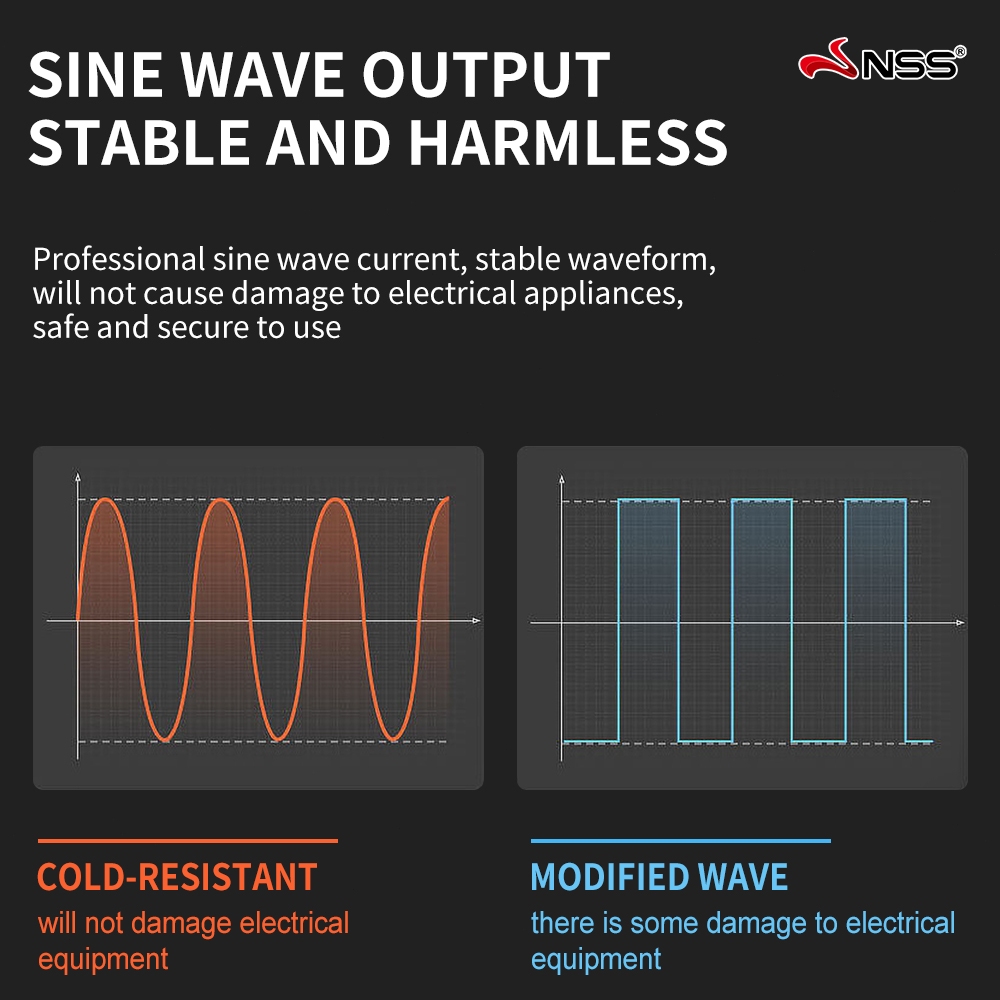 SINE WAVE OUTPUT
STABLE AND HARMLESS

NSS®

Professional sine wave current, stable waveform, will not cause damage to electrical appliances, safe and secure to use

COLD-RESISTANT
will not damage electrical equipment

MODIFIED WAVE
there is some damage to electrical equipment